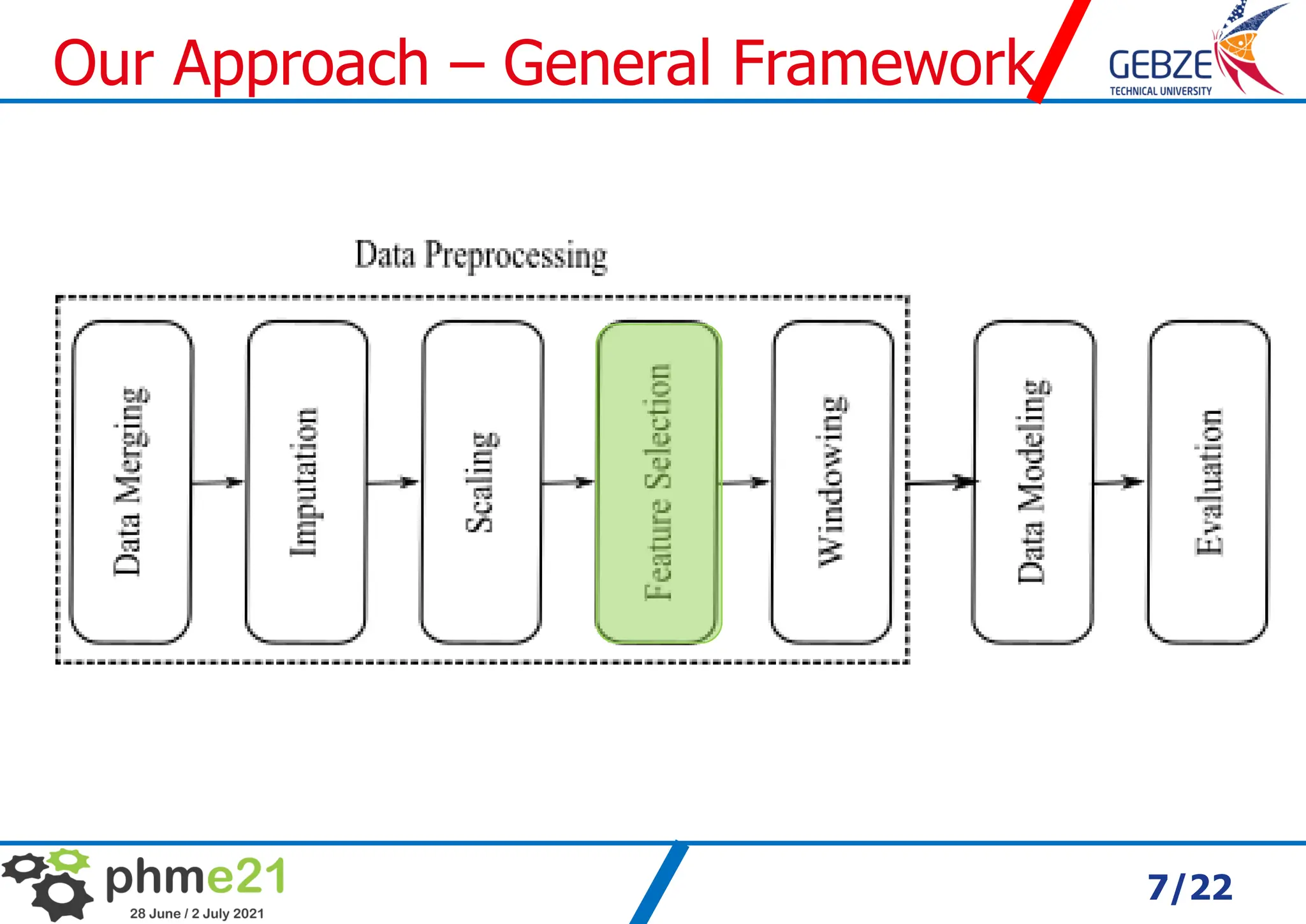 Our Approach – General Framework

GEBZE
TECHNICAL UNIVERSITY

Data Preprocessing

Data Merging

Imputation

Scaling

Feature Selection

Windowing

Data Modeling

Evaluation

phme21
28 June / 2 July 2021

7/22